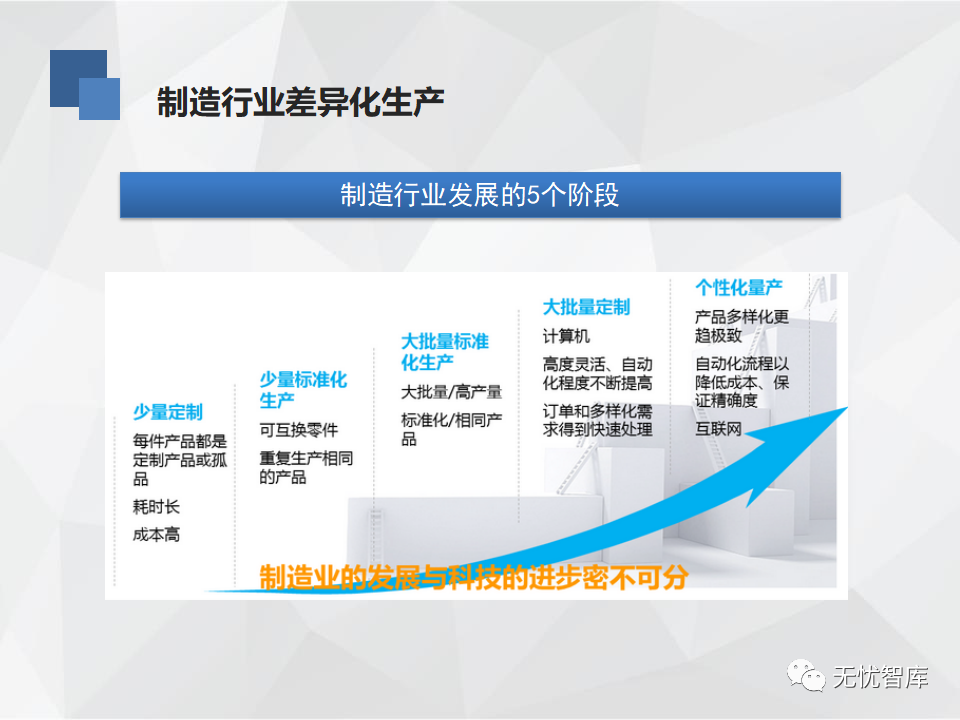 制造行业差异化生产

制造行业发展的5个阶段

少量定制
每件产品都是定制产品或孤品
耗时长
成本高

少量标准化生产
可互换零件
重复生产相同的产品

大批量标准化生产
大批量/高产量
标准化/相同产品

大批量定制
计算机
高度灵活、自动化程度不断提高
订单和多样化需求得到快速处理

个性化量产
产品多样化更趋极致
自动化流程以降低成本、保证精确度
互联网

制造业的发展与科技的进步密不可分

无忧智库